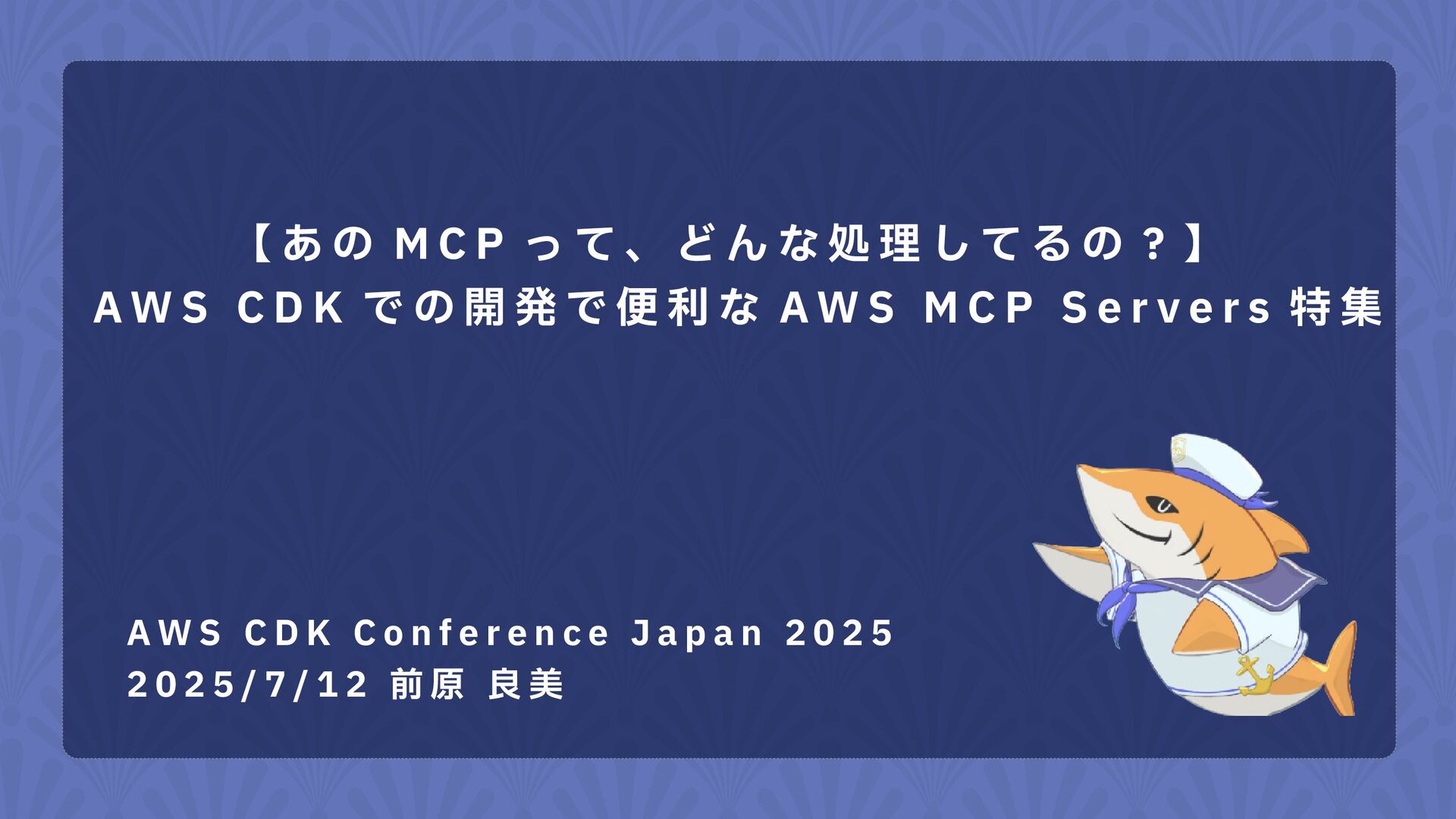 【あの MCP って、どんな処理してるの？】
AWS CDK での開発で便利な AWS MCP Servers 特集

AWS CDK Conference Japan 2025
2025/7/12 前原 良美